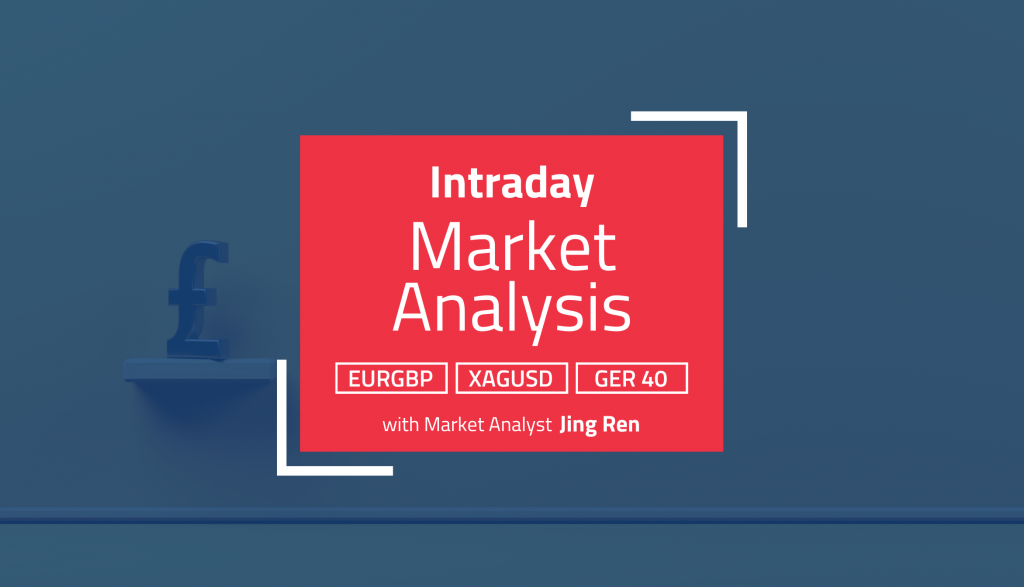 £

Intraday
Market Analysis

EURGBP
XAGUSD
GER 40

with Market Analyst Jing Ren